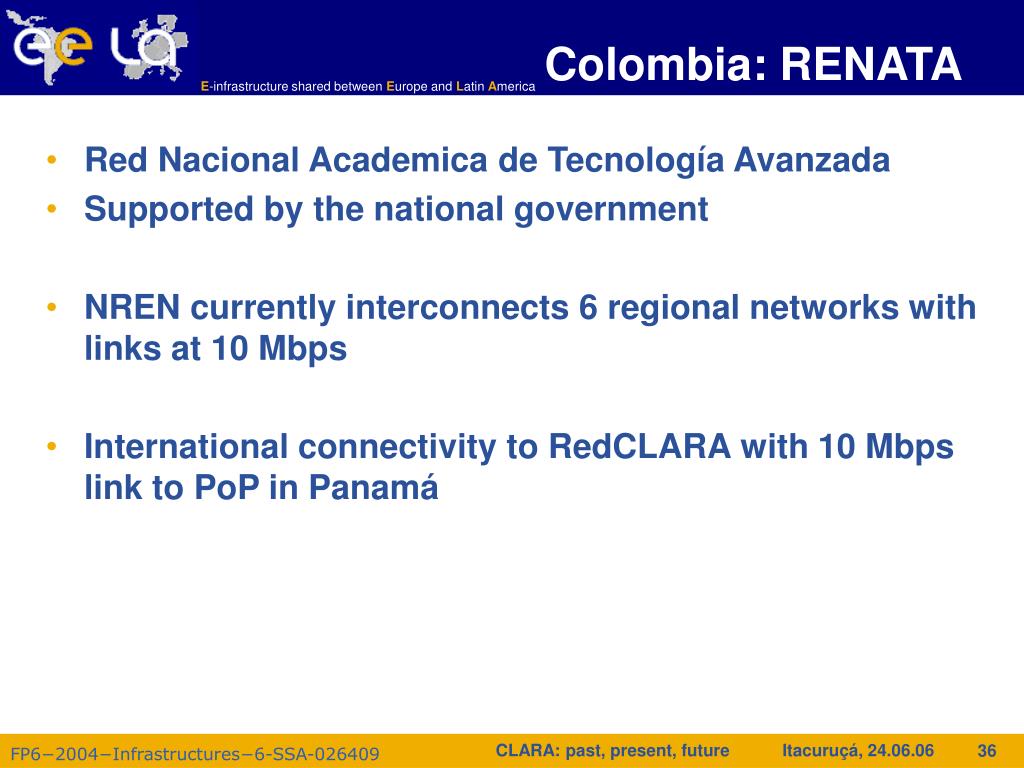 ee LA

E-infrastructure shared between Europe and Latin America

Colombia: RENATA

• Red Nacional Academica de Tecnología Avanzada
• Supported by the national government

• NREN currently interconnects 6 regional networks with links at 10 Mbps

• International connectivity to RedCLARA with 10 Mbps link to PoP in Panamá

FP6−2004−Infrastructures−6-SSA-026409

CLARA: past, present, future

Itacuruçá, 24.06.06

36